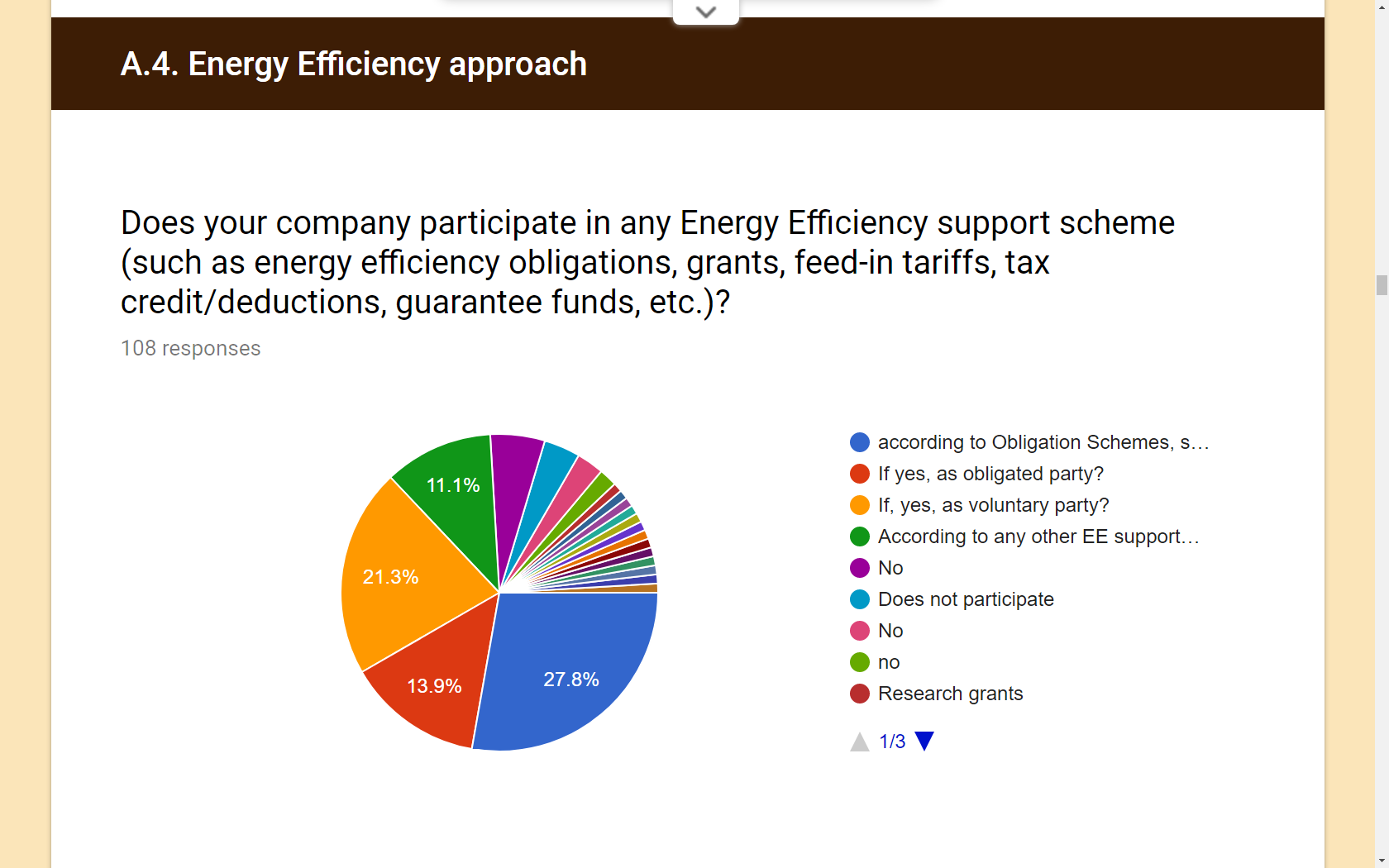 A.4. Energy Efficiency approach

Does your company participate in any Energy Efficiency support scheme (such as energy efficiency obligations, grants, feed-in tariffs, tax credit/deductions, guarantee funds, etc.)?

108 responses

11.1%
21.3%
13.9%
27.8%

according to Obligation Schemes, s...
If yes, as obligated party?
If, yes, as voluntary party?
According to any other EE support...
No
Does not participate
No
no
Research grants

1/3